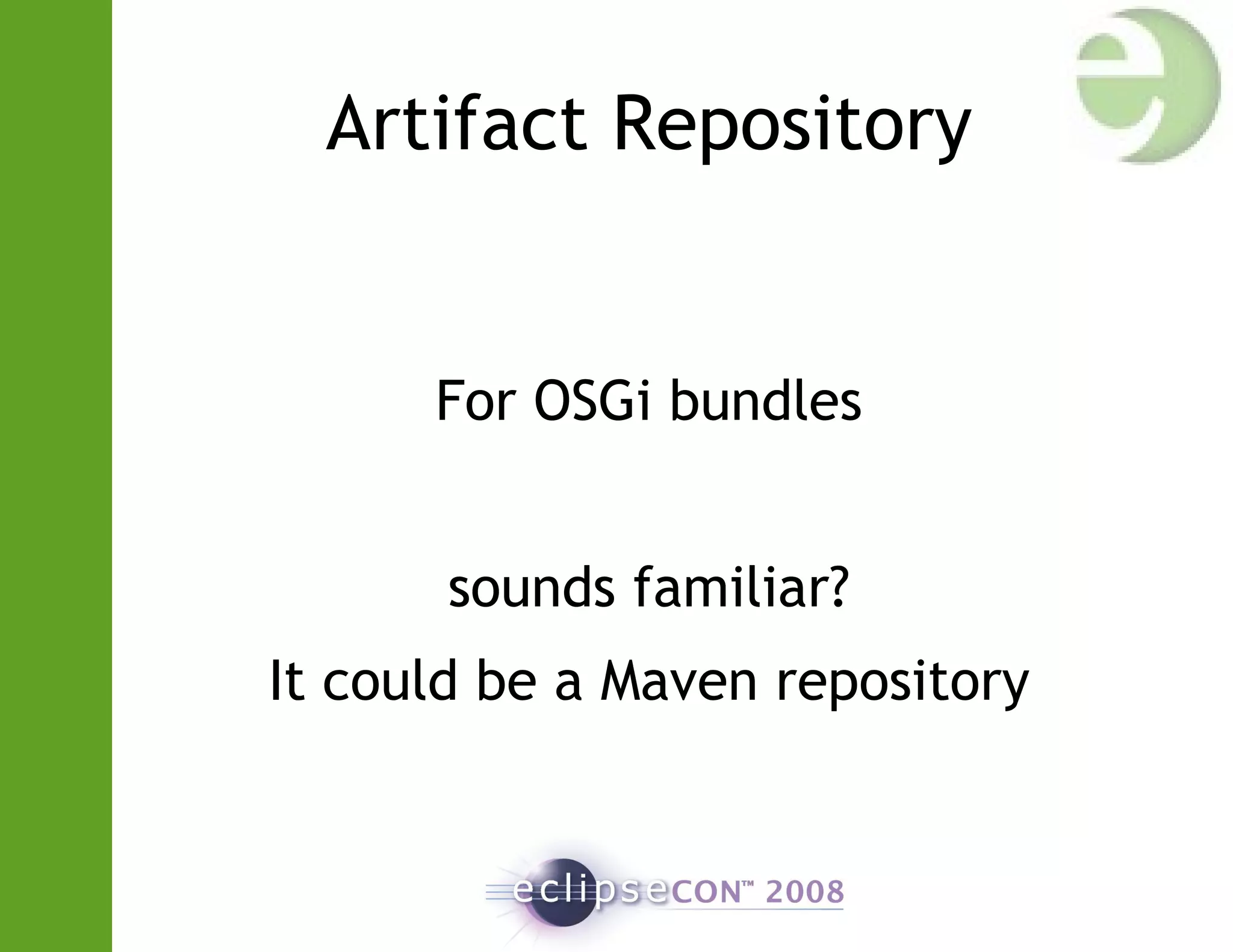 Artifact Repository

For OSGi bundles

sounds familiar?

It could be a Maven repository

eclipseCON™ 2008